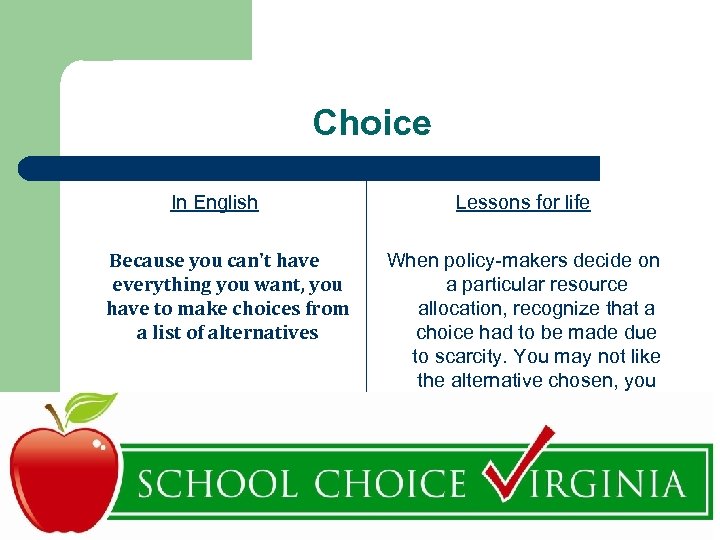 Choice

In English

Because you can't have everything you want, you have to make choices from a list of alternatives

Lessons for life

When policy-makers decide on a particular resource allocation, recognize that a choice had to be made due to scarcity. You may not like the alternative chosen, you

SCHOOL CHOICE VIRGINIA